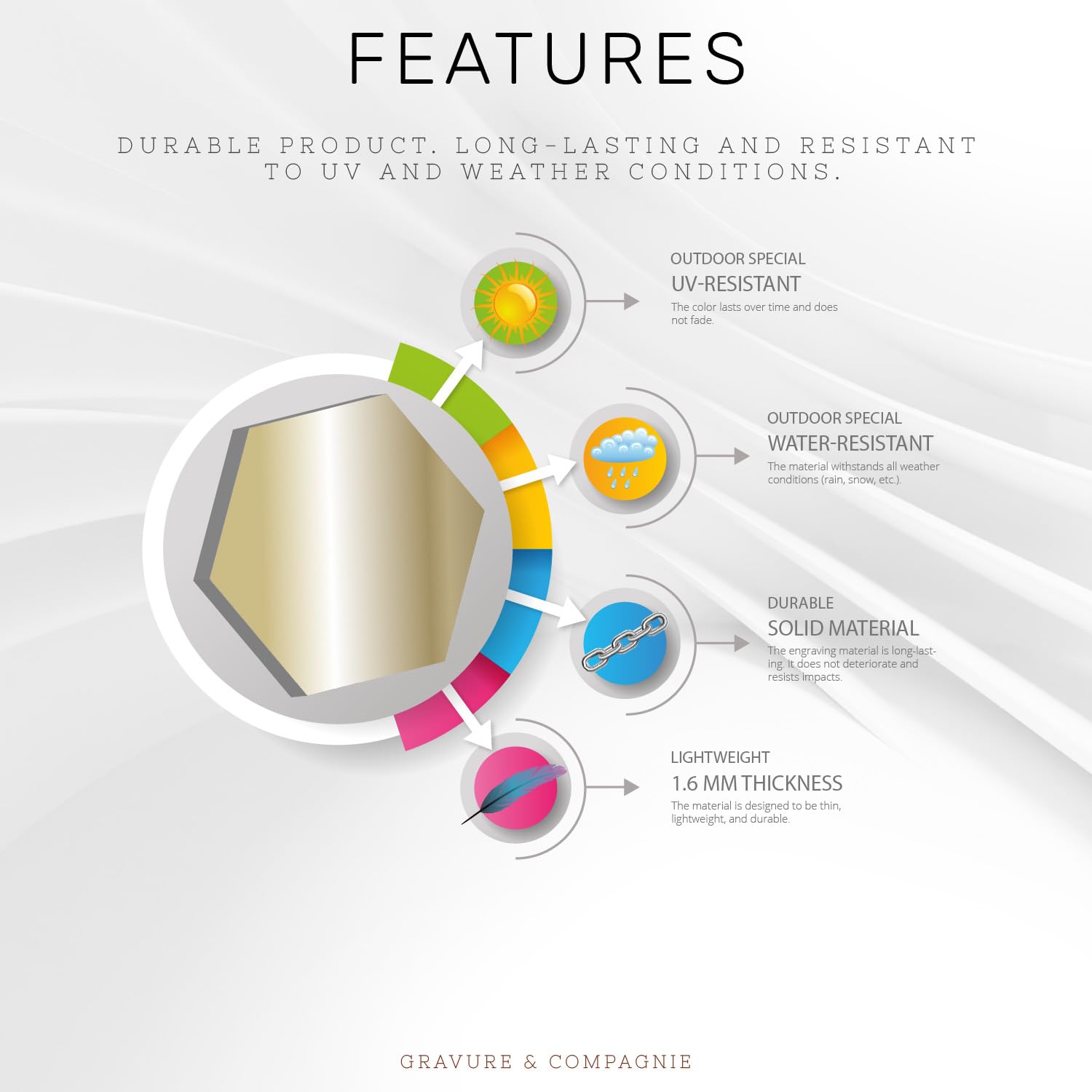 FEATURES

DURABLE PRODUCT. LONG-LASTING AND RESISTANT TO UV AND WEATHER CONDITIONS.

OUTDOOR SPECIAL
UV-RESISTANT
The color lasts over time and does not fade.

OUTDOOR SPECIAL
WATER-RESISTANT
The material withstands all weather conditions (rain, snow, etc.).

DURABLE
SOLID MATERIAL
The engraving material is long-lasting. It does not deteriorate and resists impacts.

LIGHTWEIGHT
1.6 MM THICKNESS
The material is designed to be thin, lightweight, and durable.

GRAVURE & COMPAGNIE